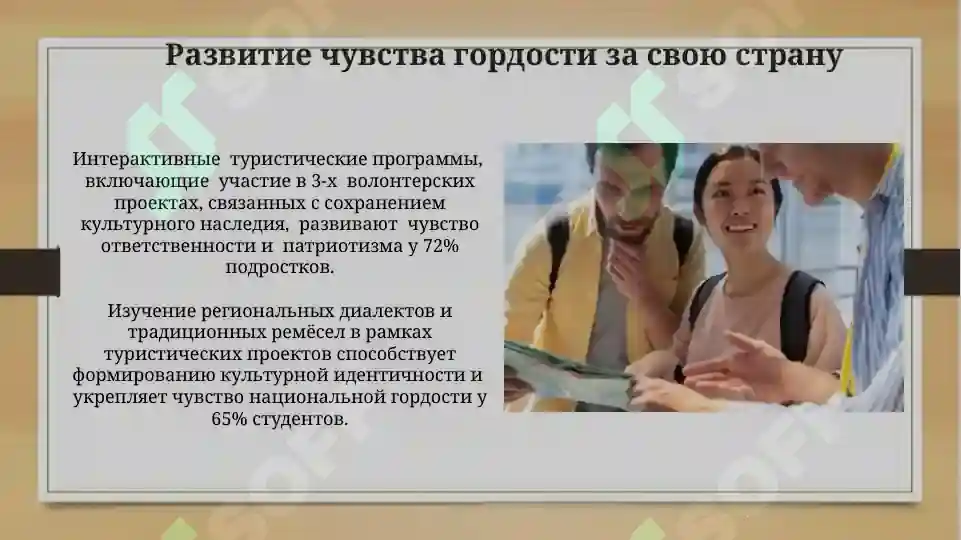 Развитие чувства гордости за свою страну

Интерактивные туристические программы, включающие участие в 3-х волонтерских проектах, связанных с сохранением культурного наследия, развивают чувство ответственности и патриотизма у 72% подростков.

Изучение региональных диалектов и традиционных ремёсел в рамках туристических проектов способствует формированию культурной идентичности и укрепляет чувство национальной гордости у 65% студентов.